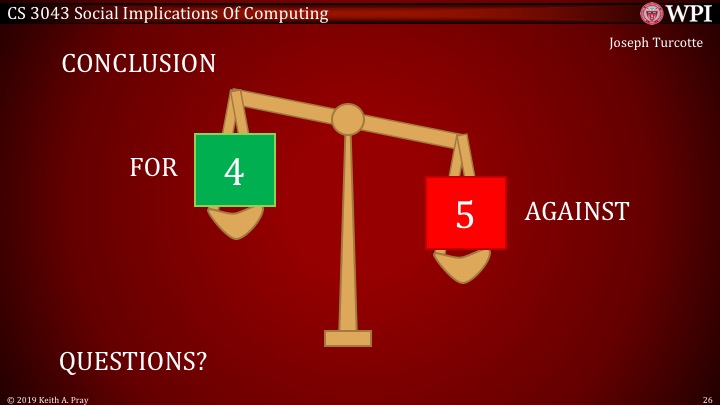 CS 3043 Social Implications Of Computing

WPI

Joseph Turcotte

CONCLUSION

FOR

4

5

AGAINST

QUESTIONS?

© 2019 Keith A. Pray

26